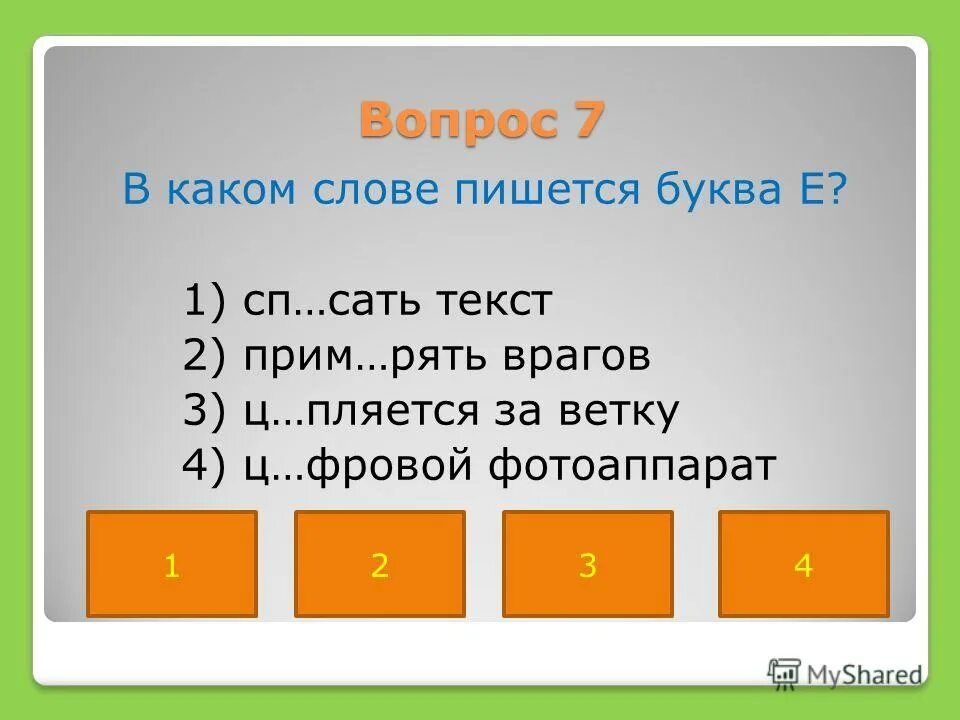 Вопрос 7

В каком слове пишется буква Е?

1) сп…сать текст
2) прим…рять врагов
3) ц…пляется за ветку
4) ц…фровой фотоаппарат

1

2

3

4

MyShared